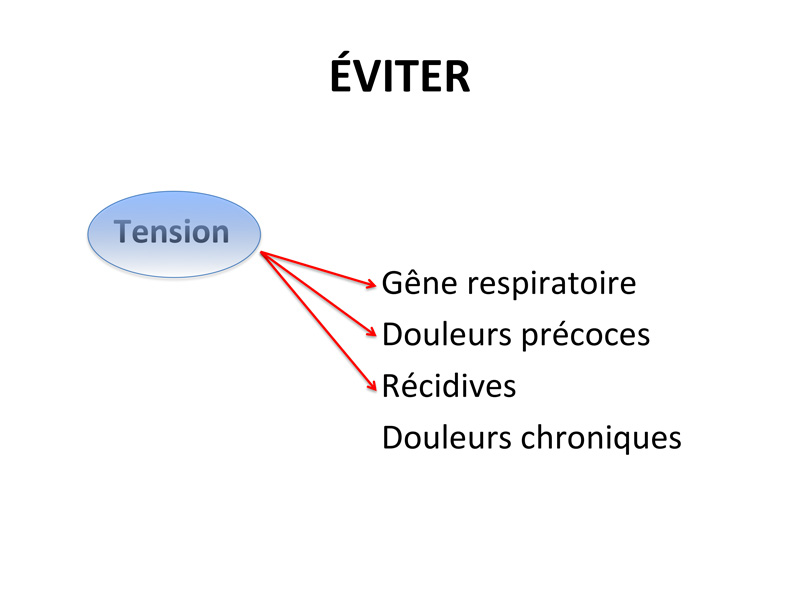 ÉVITER

Tension

Gêne respiratoire
Douleurs précoces
Récidives
Douleurs chroniques